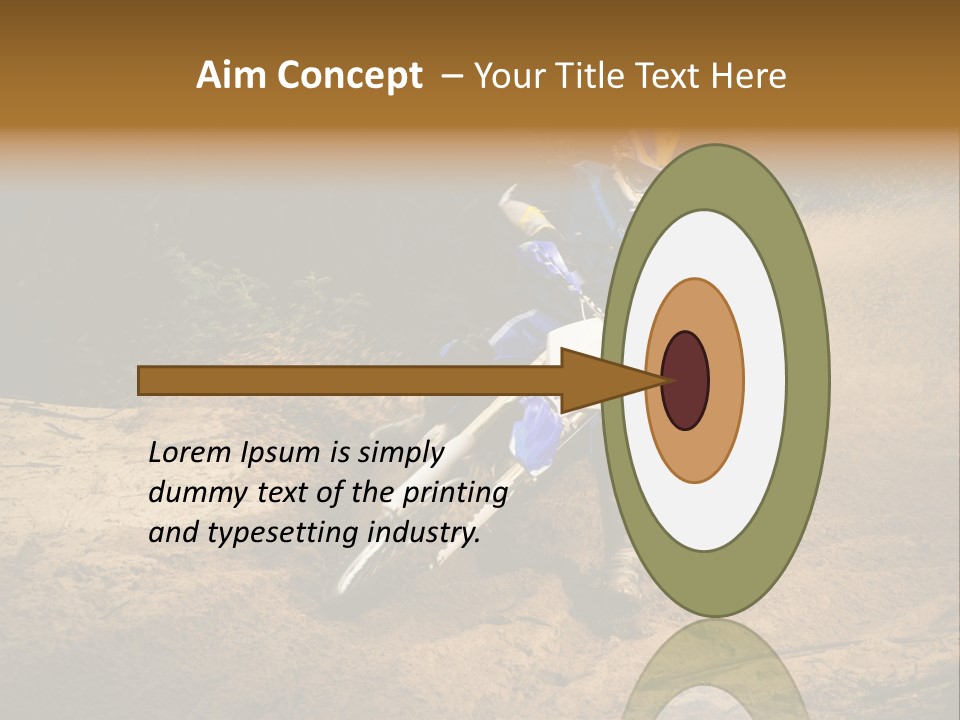 Aim Concept – Your Title Text Here

Lorem Ipsum is simply dummy text of the printing and typesetting industry.